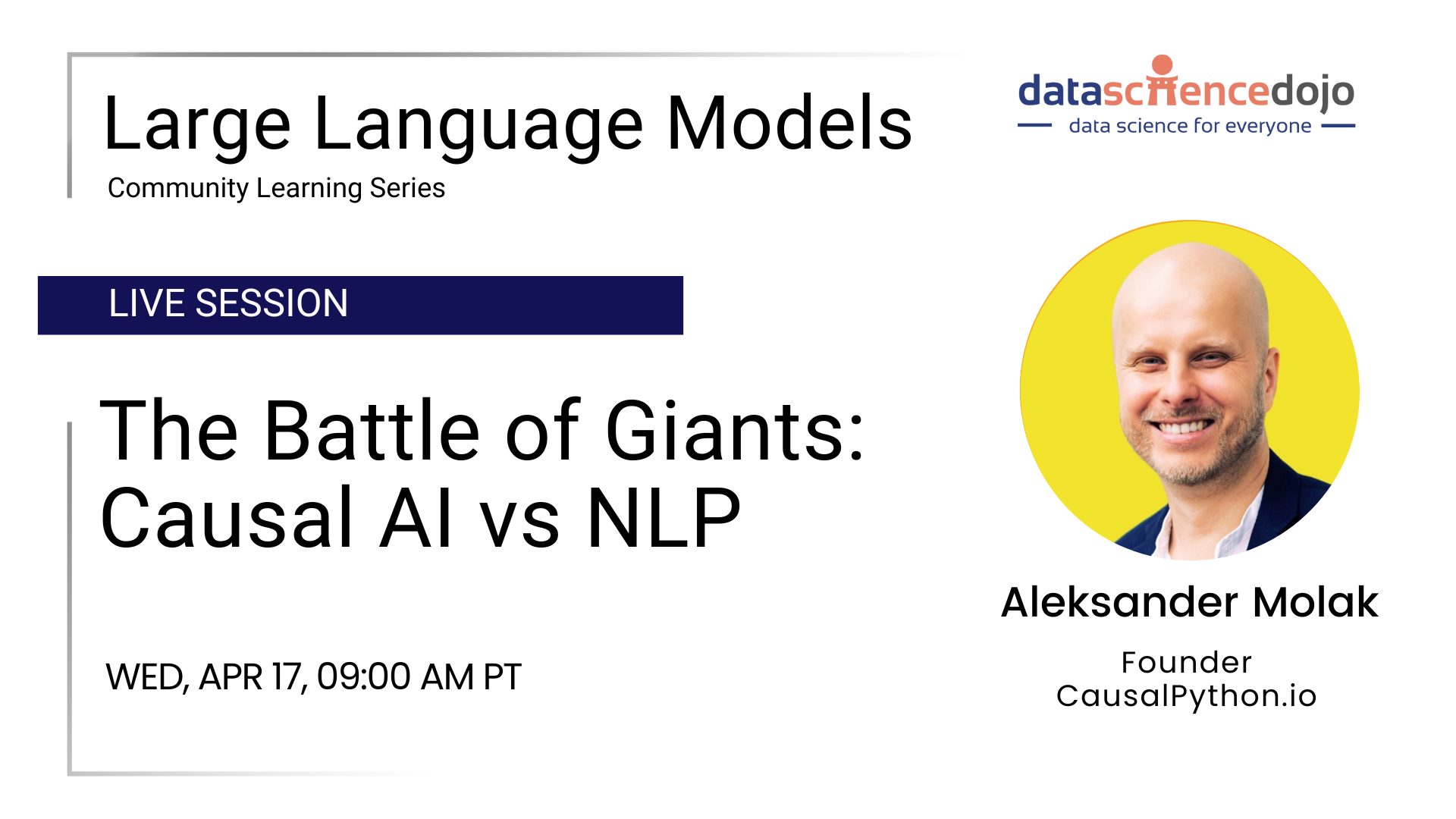 Large Language Models
Community Learning Series

datasciencedojo
data science for everyone

LIVE SESSION

The Battle of Giants: Causal AI vs NLP

WED, APR 17, 09:00 AM PT

Aleksander Molak

Founder
CausalPython.io